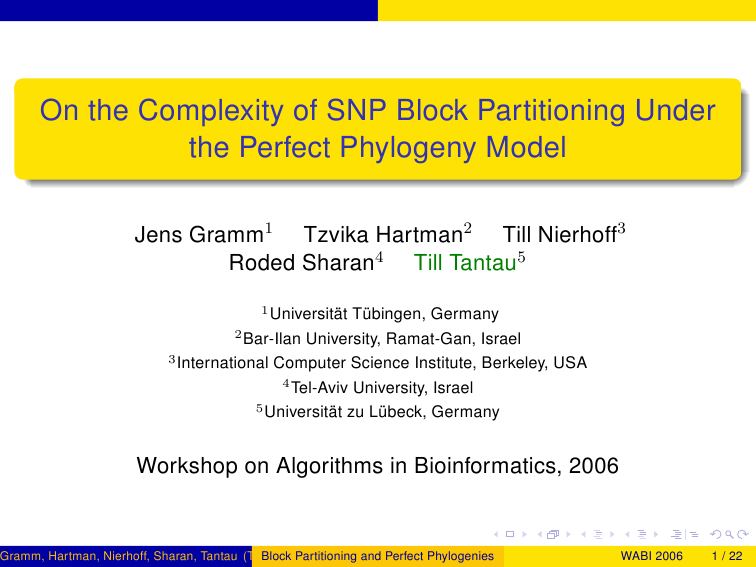 On the Complexity of SNP Block Partitioning Under the Perfect Phylogeny Model

Jens Gramm$^1$ Tzvika Hartman$^2$ Till Nierhoff$^3$
Roded Sharan$^4$ Till Tantau$^5$

$^1$Universität Tübingen, Germany
$^2$Bar-Ilan University, Ramat-Gan, Israel
$^3$International Computer Science Institute, Berkeley, USA
$^4$Tel-Aviv University, Israel
$^5$Universität zu Lübeck, Germany

Workshop on Algorithms in Bioinformatics, 2006

Gramm, Hartman, Nierhoff, Sharan, Tantau (T Block Partitioning and Perfect Phylogenies WABI 2006 1 / 22